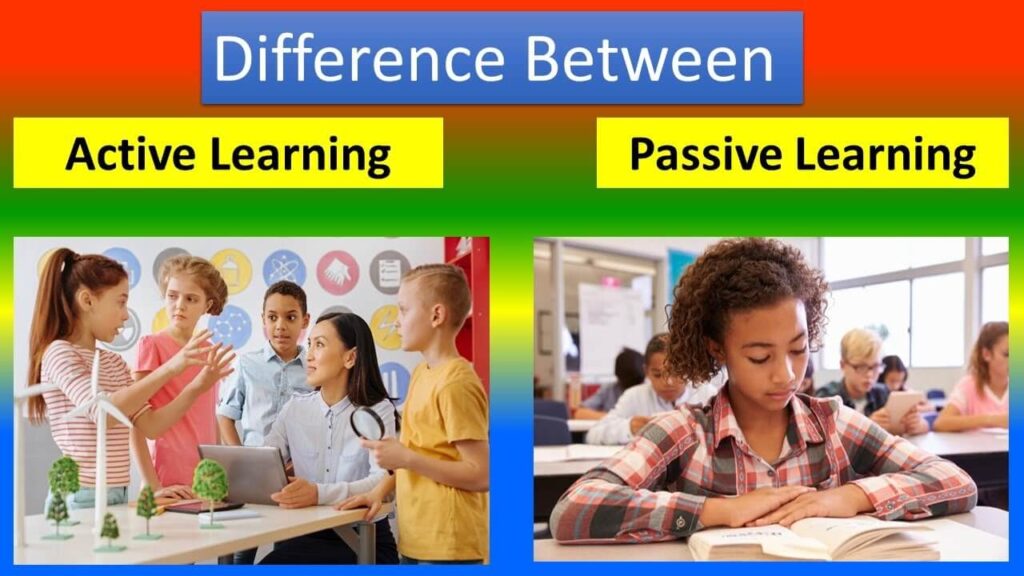 Difference Between

Active Learning

Passive Learning